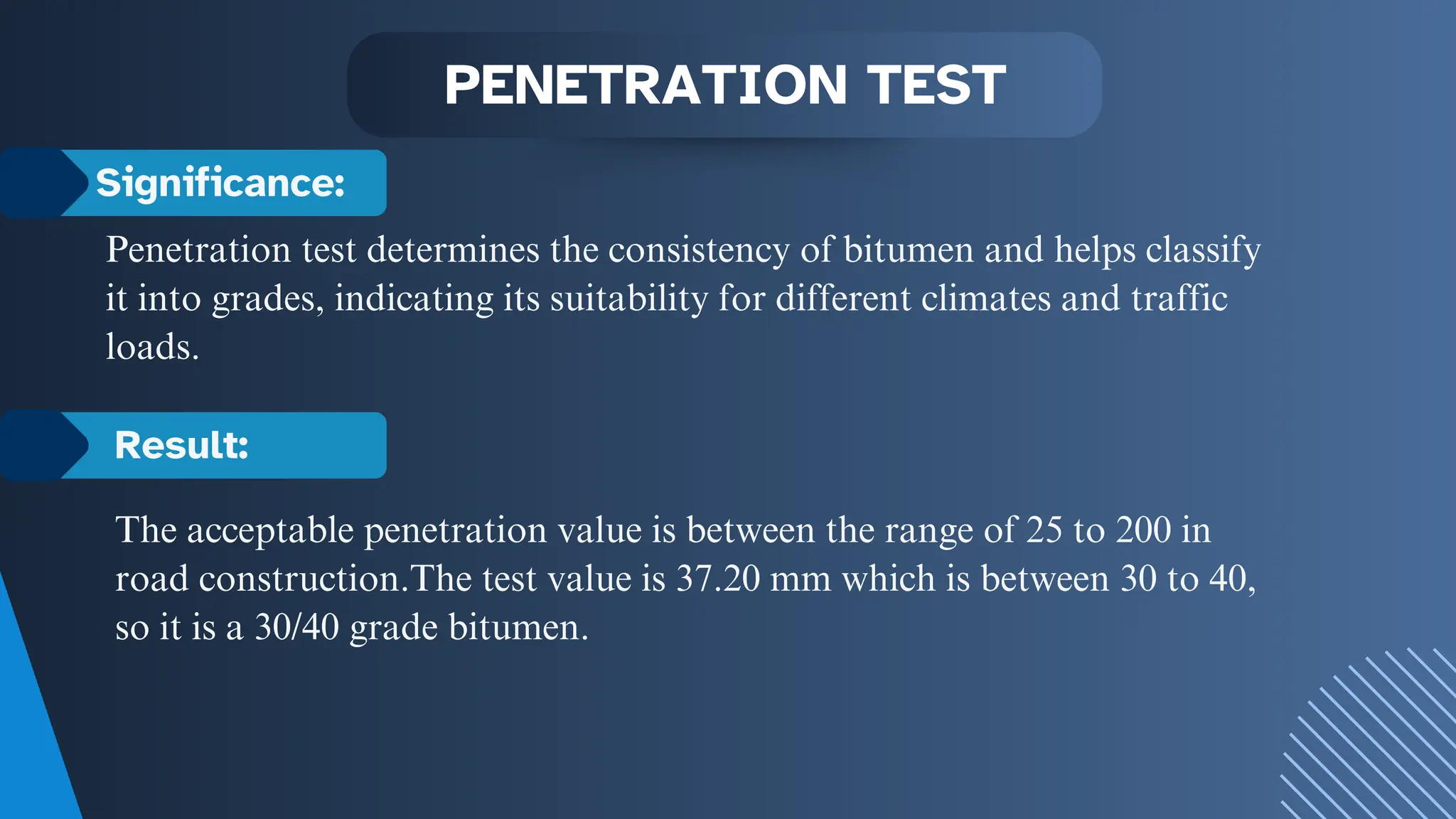 PENETRATION TEST

Significance:

Penetration test determines the consistency of bitumen and helps classify it into grades, indicating its suitability for different climates and traffic loads.

Result:

The acceptable penetration value is between the range of 25 to 200 in road construction.The test value is 37.20 mm which is between 30 to 40, so it is a 30/40 grade bitumen.